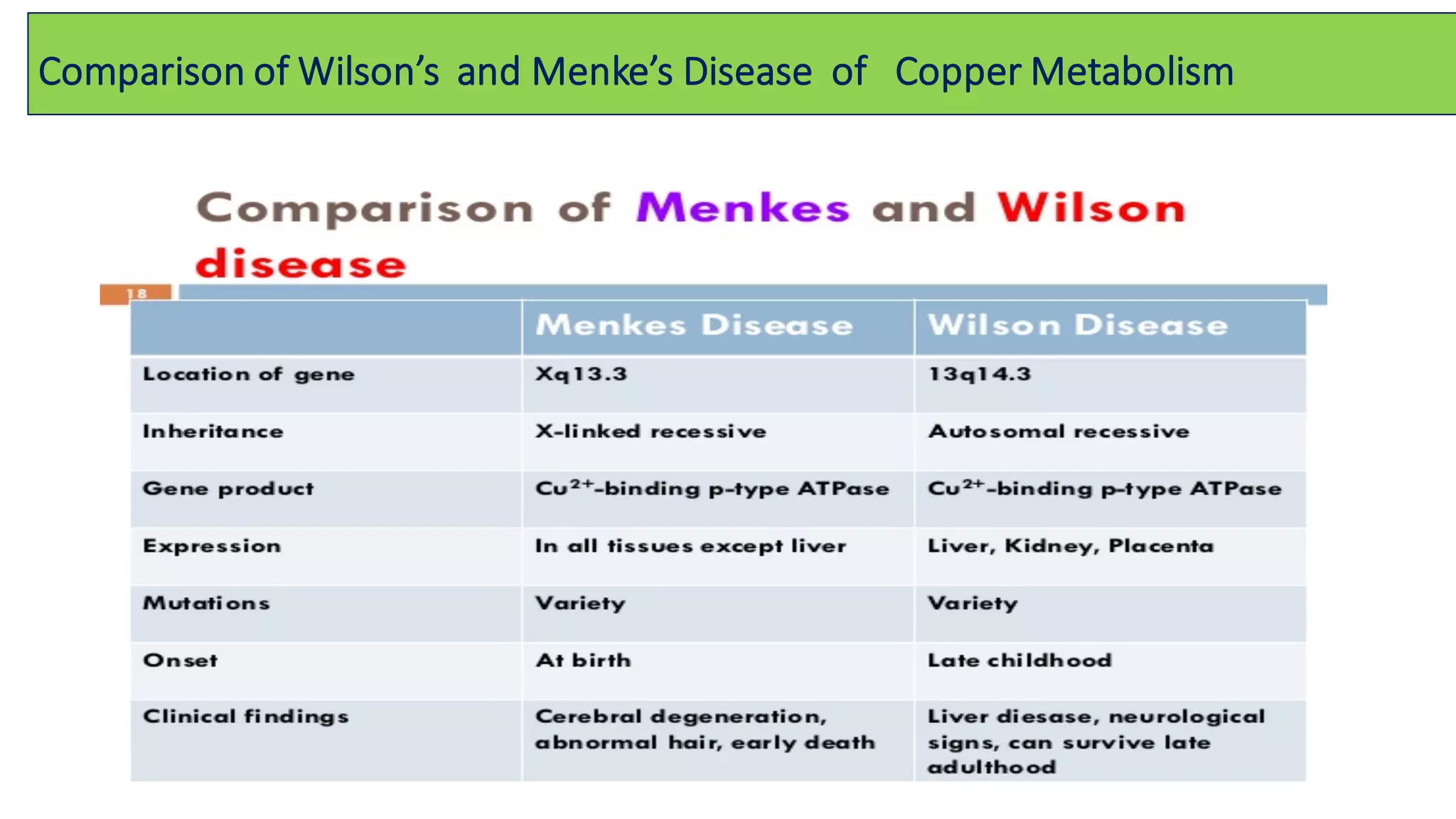 Comparison of Wilson's and Menke's Disease of Copper Metabolism

Comparison of Menkes and Wilson disease

18

| | Menkes Disease | Wilson Disease |
|---|---|---|
| Location of gene | Xq13.3 | 13q14.3 |
| Inheritance | X-linked recessive | Autosomal recessive |
| Gene product | $Cu^{2+}$-binding p-type ATPase | $Cu^{2+}$-binding p-type ATPase |
| Expression | In all tissues except liver | Liver, Kidney, Placenta |
| Mutations | Variety | Variety |
| Onset | At birth | Late childhood |
| Clinical findings | Cerebral degeneration, abnormal hair, early death | Liver diesase, neurological signs, can survive late adulthood |